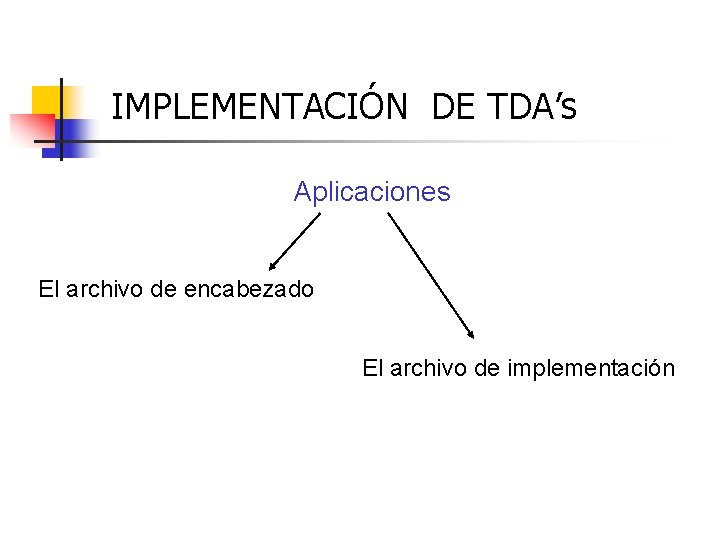 IMPLEMENTACIÓN DE TDA's

Aplicaciones

El archivo de encabezado

El archivo de implementación